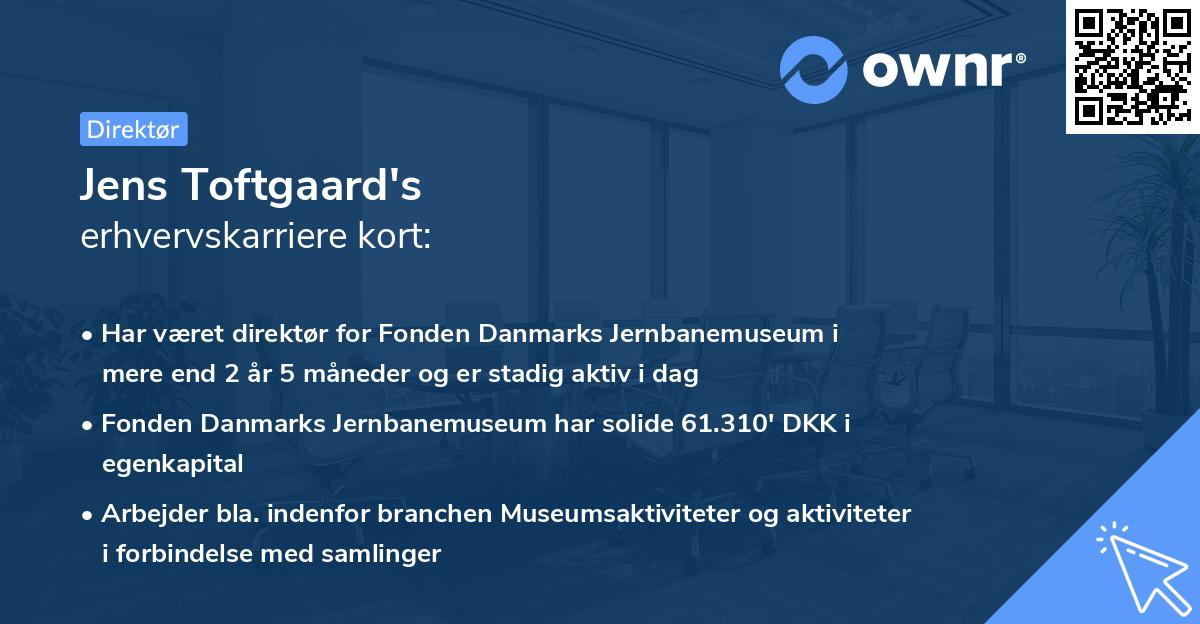 ownr®

Direktør

Jens Toftgaard's
erhvervskarriere kort:

• Har været direktør for Fonden Danmarks Jernbanemuseum i mere end 2 år 5 måneder og er stadig aktiv i dag

• Fonden Danmarks Jernbanemuseum har solide 61.310' DKK i egenkapital

• Arbejder bla. indenfor branchen Museumsaktiviteter og aktiviteter i forbindelse med samlinger